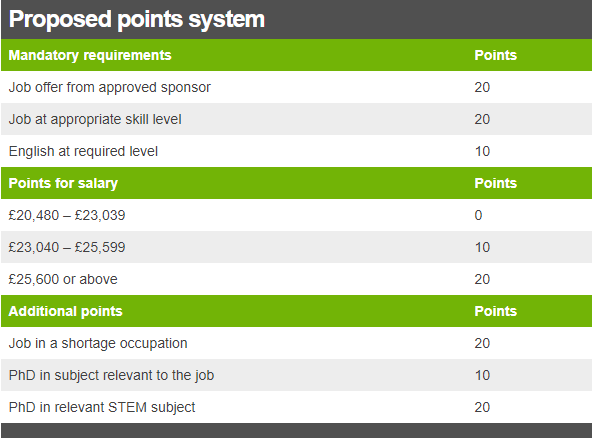 Proposed points system

| Mandatory requirements | Points |
|---|---|
| Job offer from approved sponsor | 20 |
| Job at appropriate skill level | 20 |
| English at required level | 10 |
| **Points for salary** | **Points** |
| £20,480 – £23,039 | 0 |
| £23,040 – £25,599 | 10 |
| £25,600 or above | 20 |
| **Additional points** | **Points** |
| Job in a shortage occupation | 20 |
| PhD in subject relevant to the job | 10 |
| PhD in relevant STEM subject | 20 |